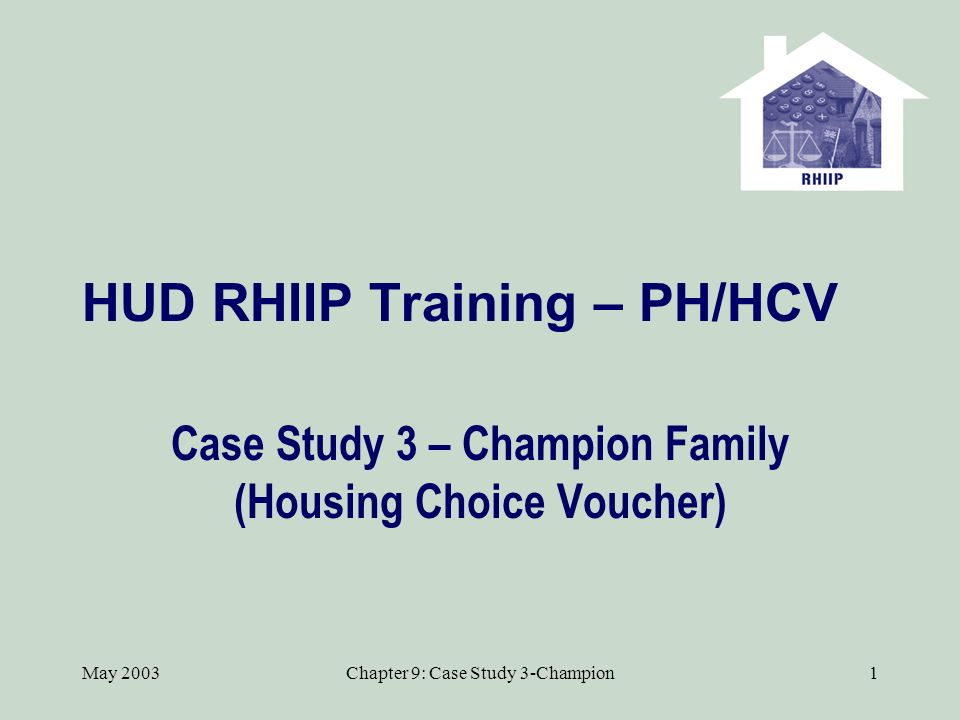 RHIIP

HUD RHIIP Training – PH/HCV

Case Study 3 – Champion Family
(Housing Choice Voucher)

May 2003

Chapter 9: Case Study 3-Champion

1